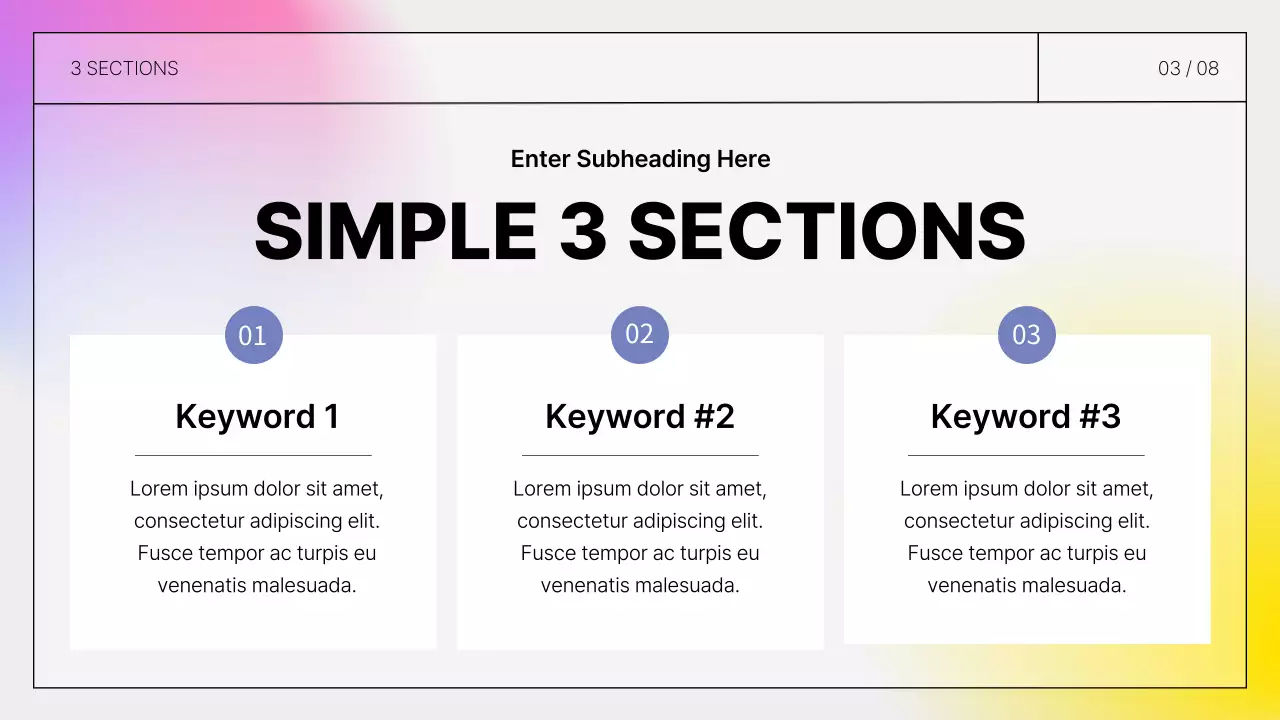 3 SECTIONS

03 / 08

Enter Subheading Here

SIMPLE 3 SECTIONS

01

Keyword 1

Lorem ipsum dolor sit amet, consectetur adipiscing elit. Fusce tempor ac turpis eu venenatis malesuada.

02

Keyword #2

Lorem ipsum dolor sit amet, consectetur adipiscing elit. Fusce tempor ac turpis eu venenatis malesuada.

03

Keyword #3

Lorem ipsum dolor sit amet, consectetur adipiscing elit. Fusce tempor ac turpis eu venenatis malesuada.